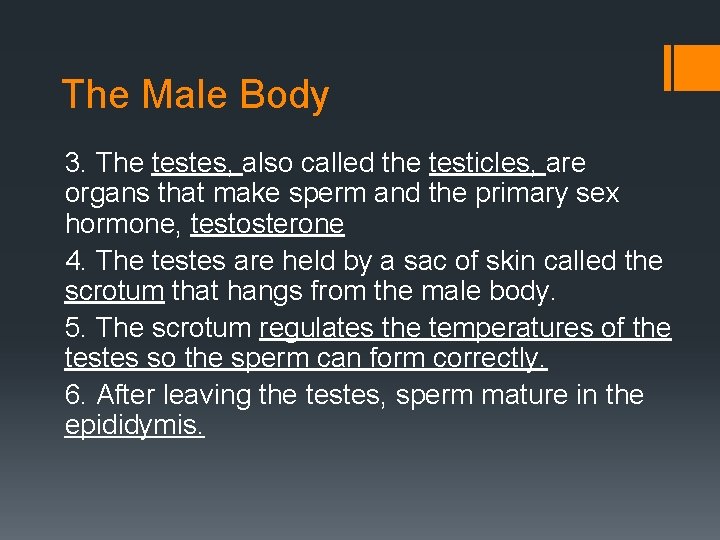 The Male Body

3. The testes, also called the testicles, are organs that make sperm and the primary sex hormone, testosterone

4. The testes are held by a sac of skin called the scrotum that hangs from the male body.

5. The scrotum regulates the temperatures of the testes so the sperm can form correctly.

6. After leaving the testes, sperm mature in the epididymis.